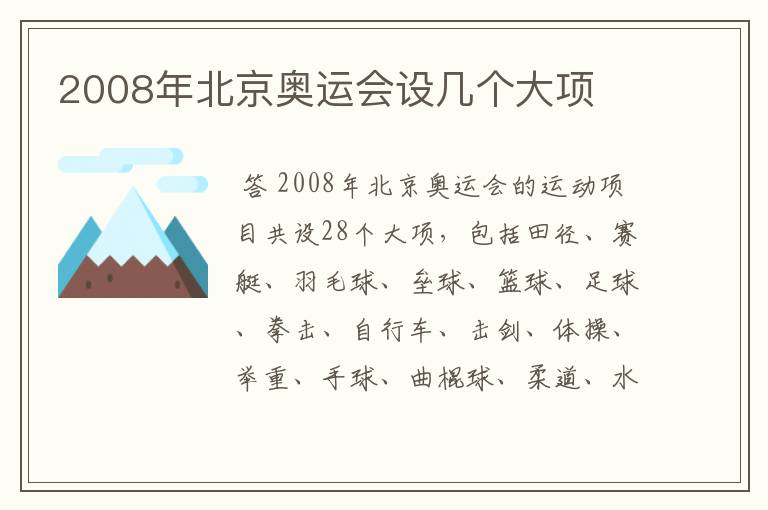 2008年北京奥运会设几个大项

答 2008年北京奥运会的运动项目共设28个大项，包括田径、赛艇、羽毛球、垒球、篮球、足球、拳击、自行车、击剑、体操、举重、手球、曲棍球、柔道、水